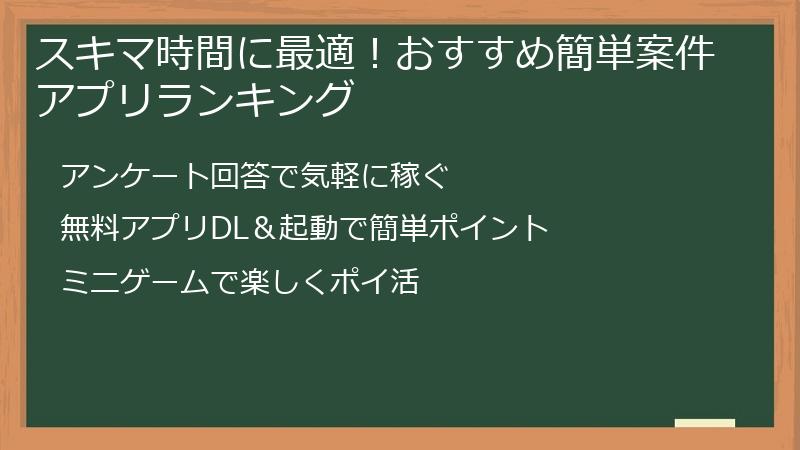 スキマ時間に最適！おすすめ簡単案件アプリランキング

アンケート回答で気軽に稼ぐ

無料アプリDL＆起動で簡単ポイント

ミニゲームで楽しくポイ活